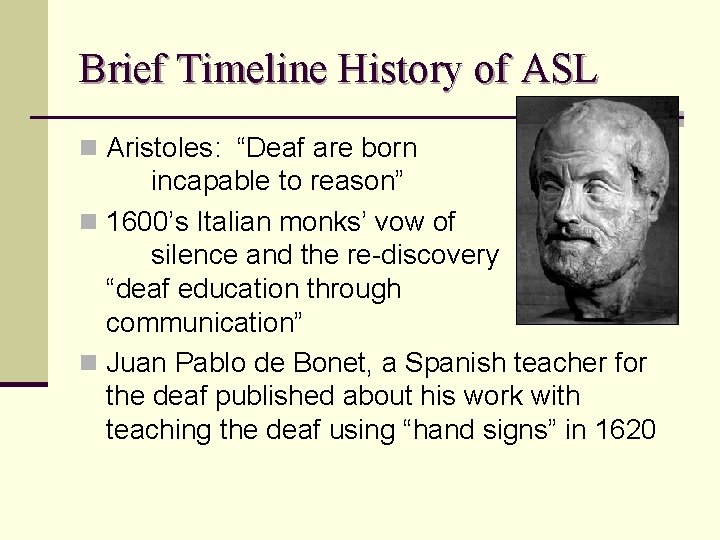 Brief Timeline History of ASL

Aristoles: “Deaf are born incapable to reason”

1600’s Italian monks’ vow of silence and the re-discovery “deaf education through communication”

Juan Pablo de Bonet, a Spanish teacher for the deaf published about his work with teaching the deaf using “hand signs” in 1620